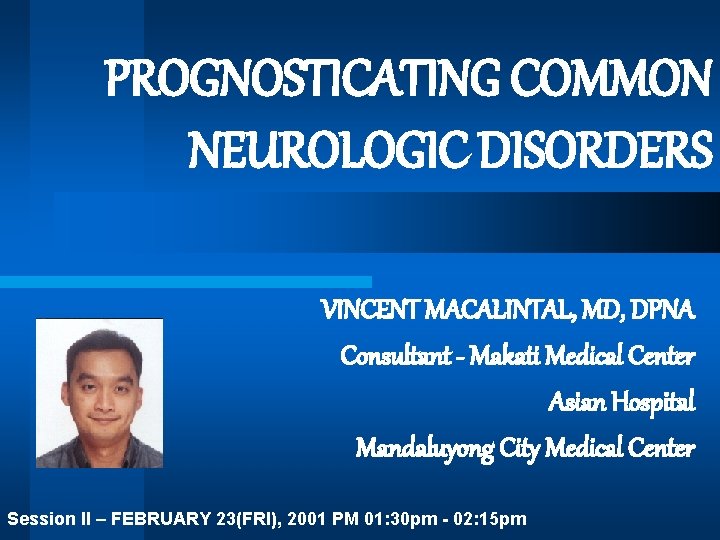 PROGNOSTICATING COMMON NEUROLOGIC DISORDERS

VINCENT MACALINTAL, MD, DPNA
Consultant - Makati Medical Center
Asian Hospital
Mandaluyong City Medical Center

Session II – FEBRUARY 23(FRI), 2001 PM 01:30pm - 02:15pm